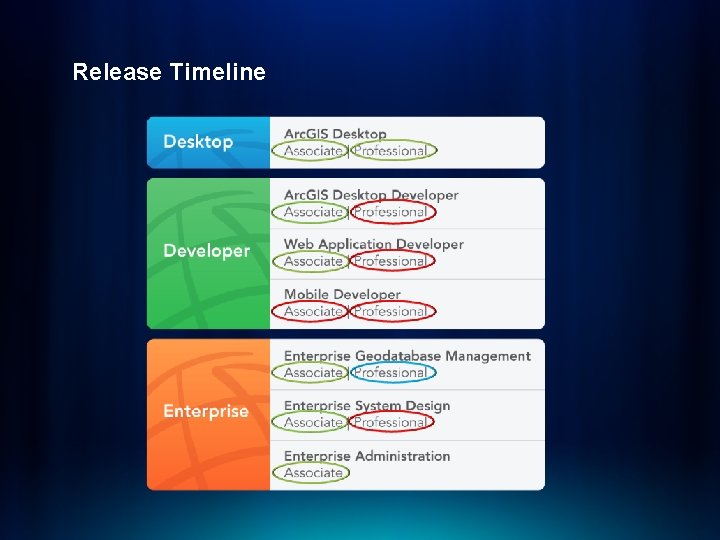 Release Timeline

Desktop

ArcGIS Desktop
Associate | Professional

Developer

ArcGIS Desktop Developer
Associate | Professional

Web Application Developer
Associate | Professional

Mobile Developer
Associate | Professional

Enterprise

Enterprise Geodatabase Management
Associate | Professional

Enterprise System Design
Associate | Professional

Enterprise Administration
Associate